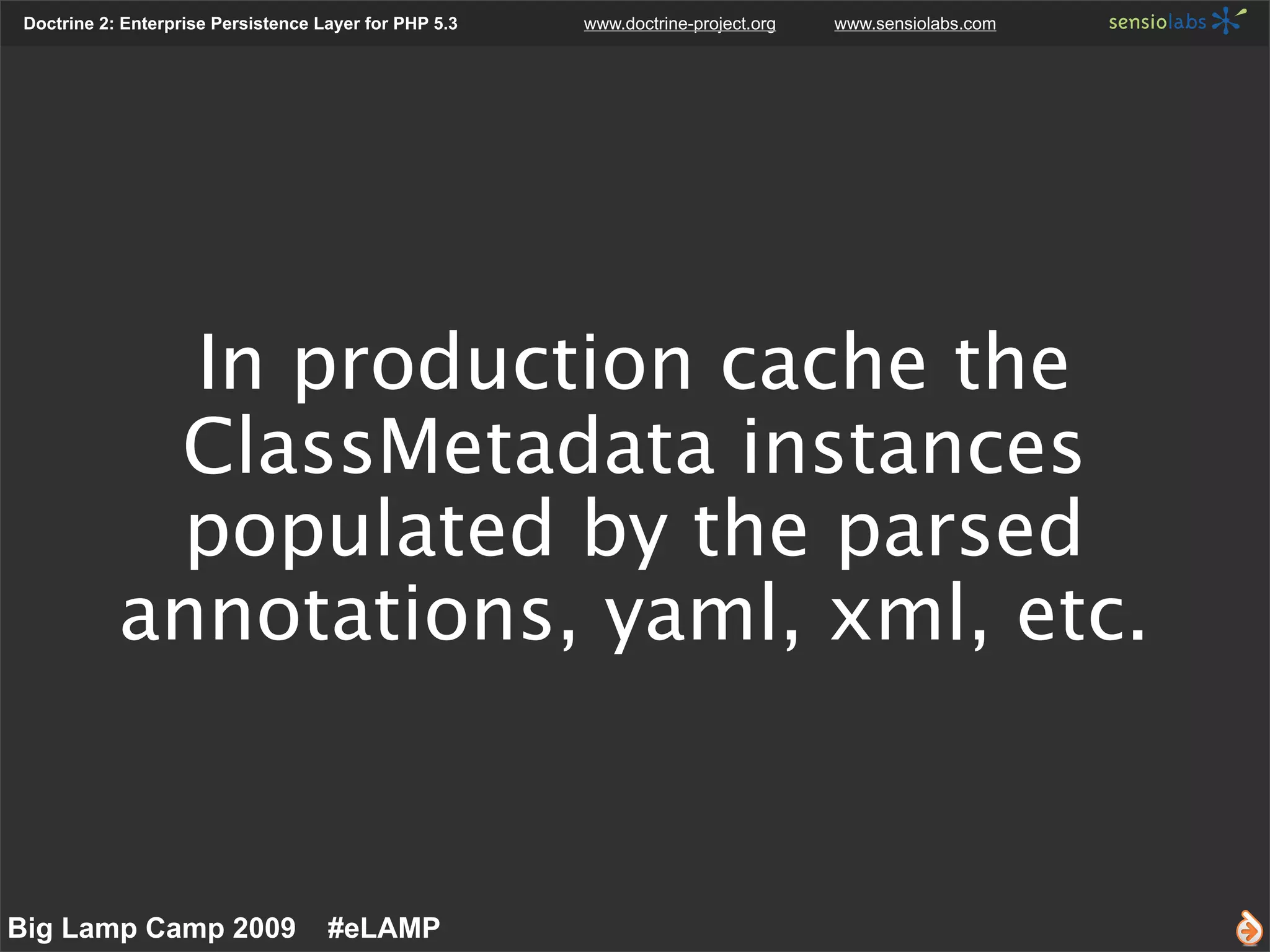 Doctrine 2: Enterprise Persistence Layer for PHP 5.3 www.doctrine-project.org www.sensiolabs.com sensiolabs

In production cache the ClassMetadata instances populated by the parsed annotations, yaml, xml, etc.

Big Lamp Camp 2009 #eLAMP